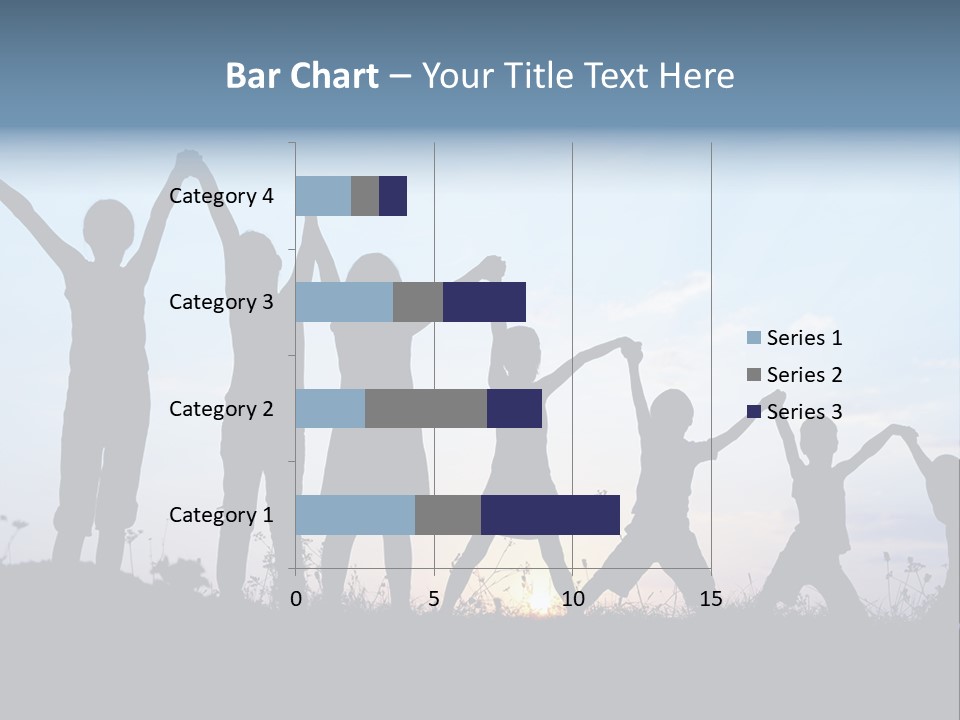 Bar Chart – Your Title Text Here

Category 4
Category 3
Category 2
Category 1

0
5
10
15

Series 1
Series 2
Series 3